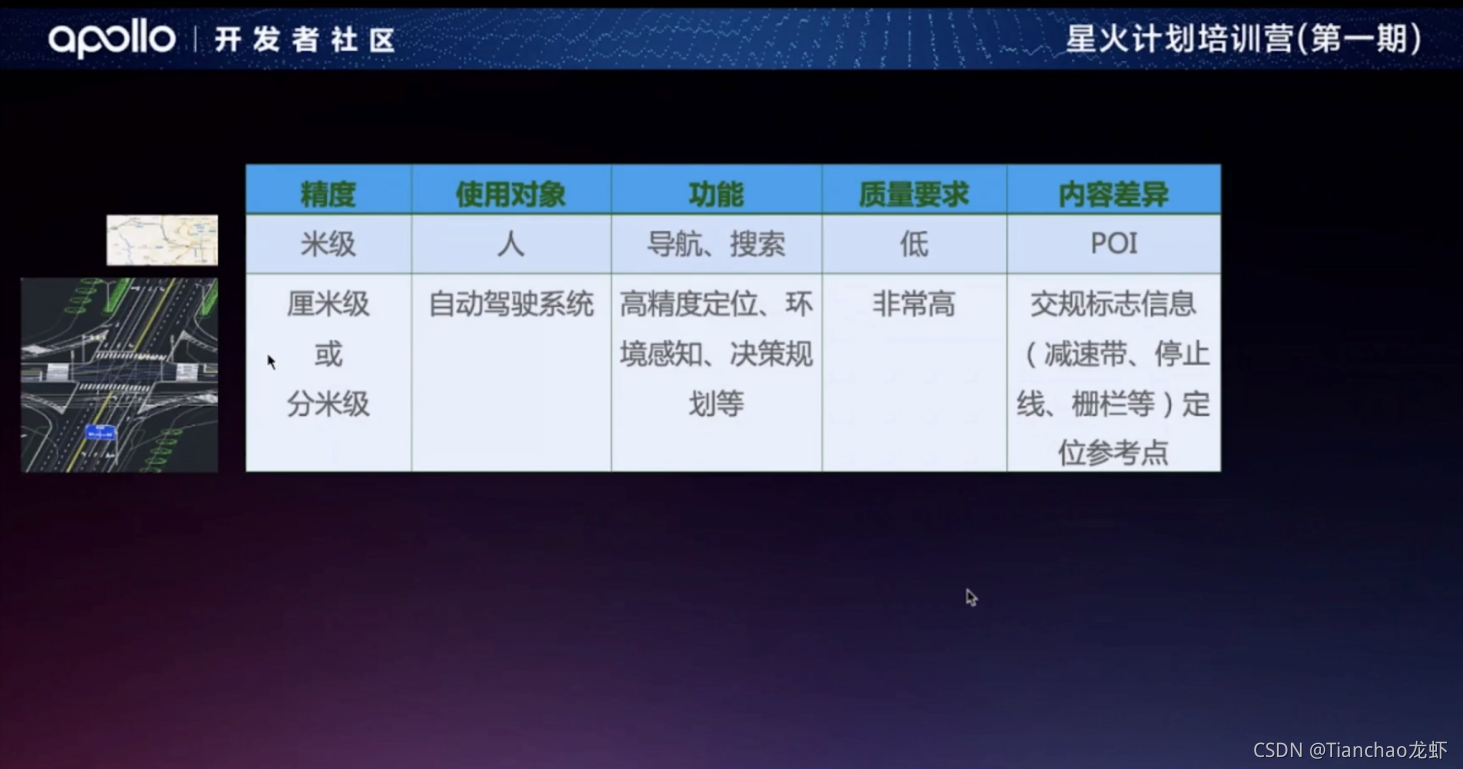 apollo | 开发者社区

星火计划培训营(第一期)

| 精度 | 使用对象 | 功能 | 质量要求 | 内容差异 |
|---|---|---|---|---|
| 米级 | 人 | 导航、搜索 | 低 | POI |
| 厘米级 或 分米级 | 自动驾驶系统 | 高精度定位、环境感知、决策规划等 | 非常高 | 交规标志信息（减速带、停止线、栅栏等）定位参考点 |

CSDN @Tianchao龙虾